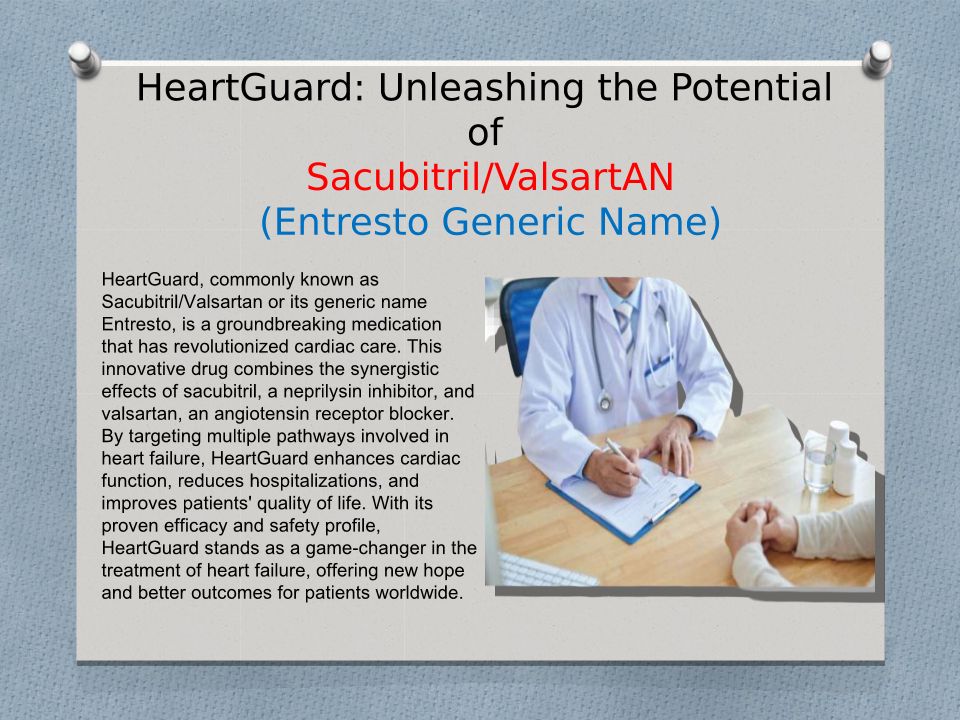 HeartGuard: Unleashing the Potential of Sacubitril/ValsartAN (Entresto Generic Name)

HeartGuard, commonly known as Sacubitril/Valsartan or its generic name Entresto, is a groundbreaking medication that has revolutionized cardiac care. This innovative drug combines the synergistic effects of sacubitril, a neprilysin inhibitor, and valsartan, an angiotensin receptor blocker. By targeting multiple pathways involved in heart failure, HeartGuard enhances cardiac function, reduces hospitalizations, and improves patients' quality of life. With its proven efficacy and safety profile, HeartGuard stands as a game-changer in the treatment of heart failure, offering new hope and better outcomes for patients worldwide.